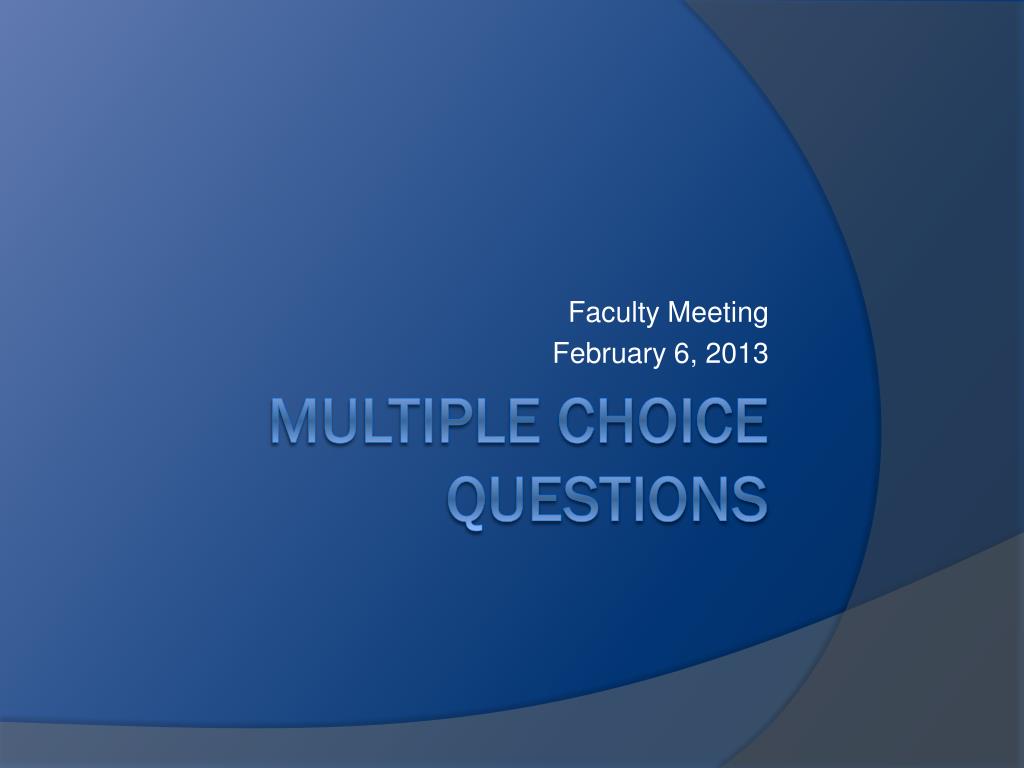 Faculty Meeting
February 6, 2013

MULTIPLE CHOICE QUESTIONS